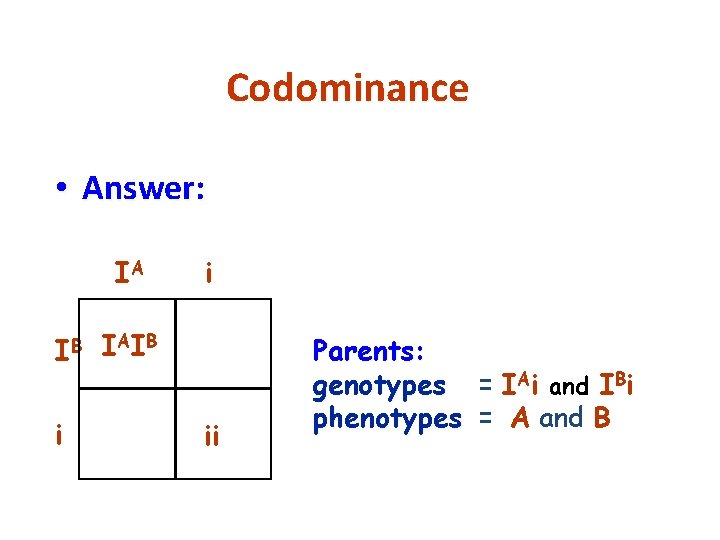 Codominance

• Answer:

| | $I^A$ | i |
|---|---|---|
| $I^B$ | $I^AI^B$ | |
| i | | ii |

Parents:
genotypes = $I^Ai$ and $I^Bi$
phenotypes = A and B